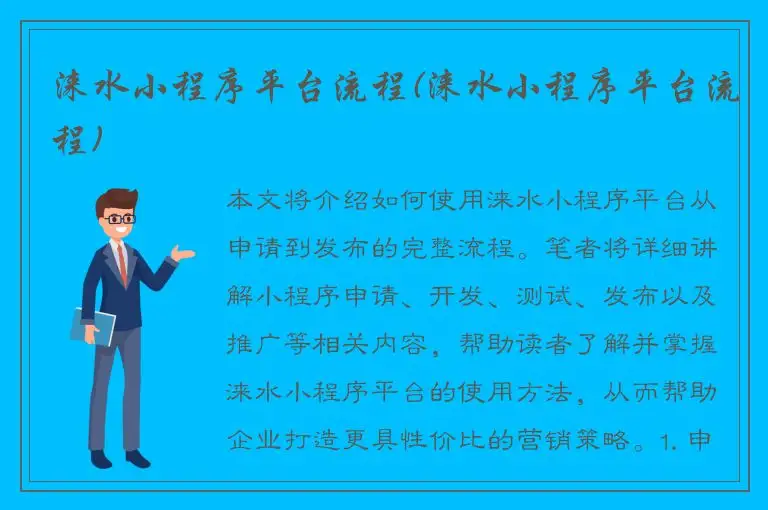 涞水小程序平台流程(涞水小程序平台流程)

本文将介绍如何使用涞水小程序平台从申请到发布的完整流程。笔者将详细讲解小程序申请、开发、测试、发布以及推广等相关内容，帮助读者了解并掌握涞水小程序平台的使用方法，从而帮助企业打造更具性价比的营销策略。1. 申